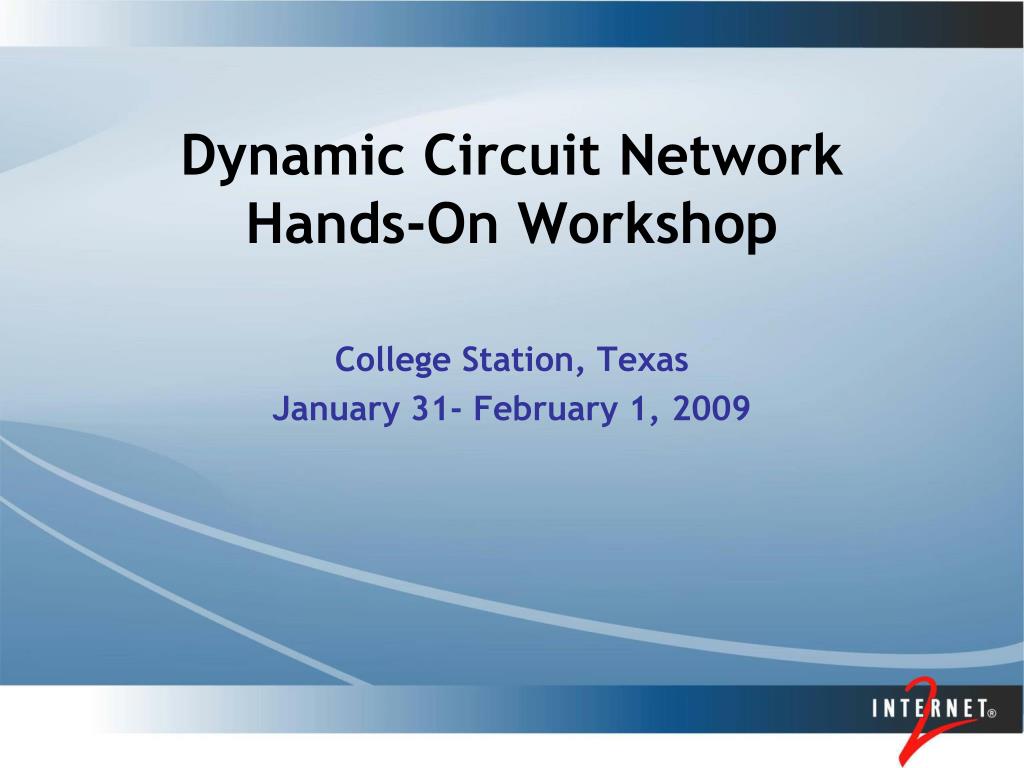 Dynamic Circuit Network Hands-On Workshop

College Station, Texas
January 31- February 1, 2009

INTERNET® 2